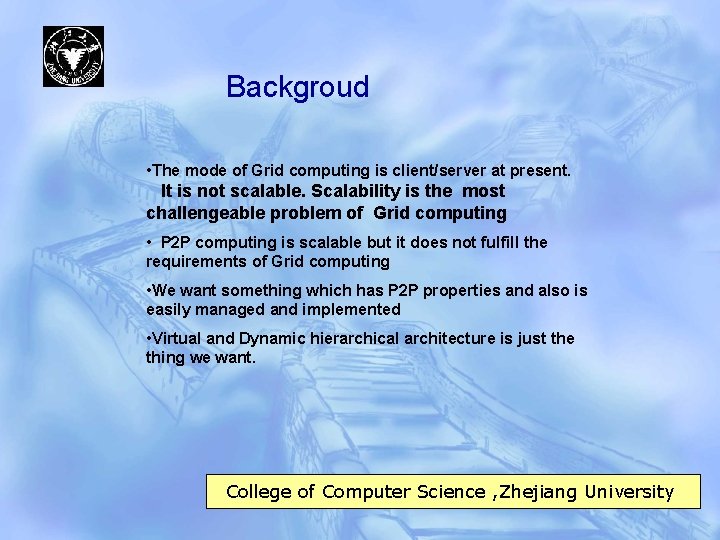 ZHEJIANG UNIVERSITY

Backgroud

•The mode of Grid computing is client/server at present. It is not scalable. Scalability is the most challengeable problem of Grid computing

• P2P computing is scalable but it does not fulfill the requirements of Grid computing

•We want something which has P2P properties and also is easily managed and implemented

•Virtual and Dynamic hierarchical architecture is just the thing we want.

College of Computer Science ,Zhejiang University